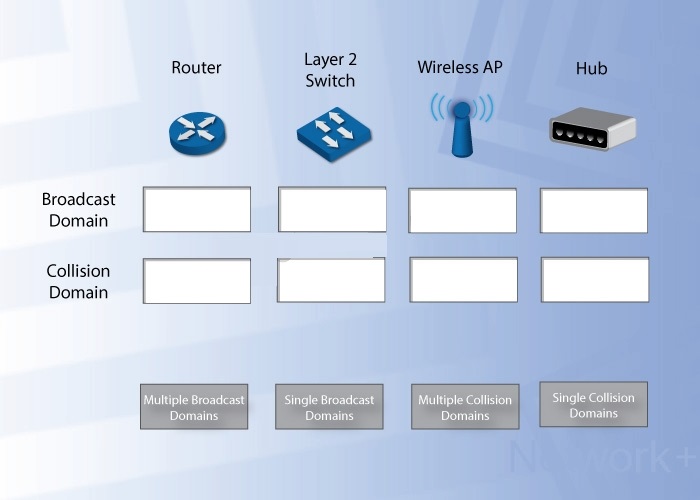 Router

Layer 2 Switch

Wireless AP

Hub

Broadcast Domain

Collision Domain

Multiple Broadcast Domains

Single Broadcast Domains

Multiple Collision Domains

Single Collision Domains

Network+